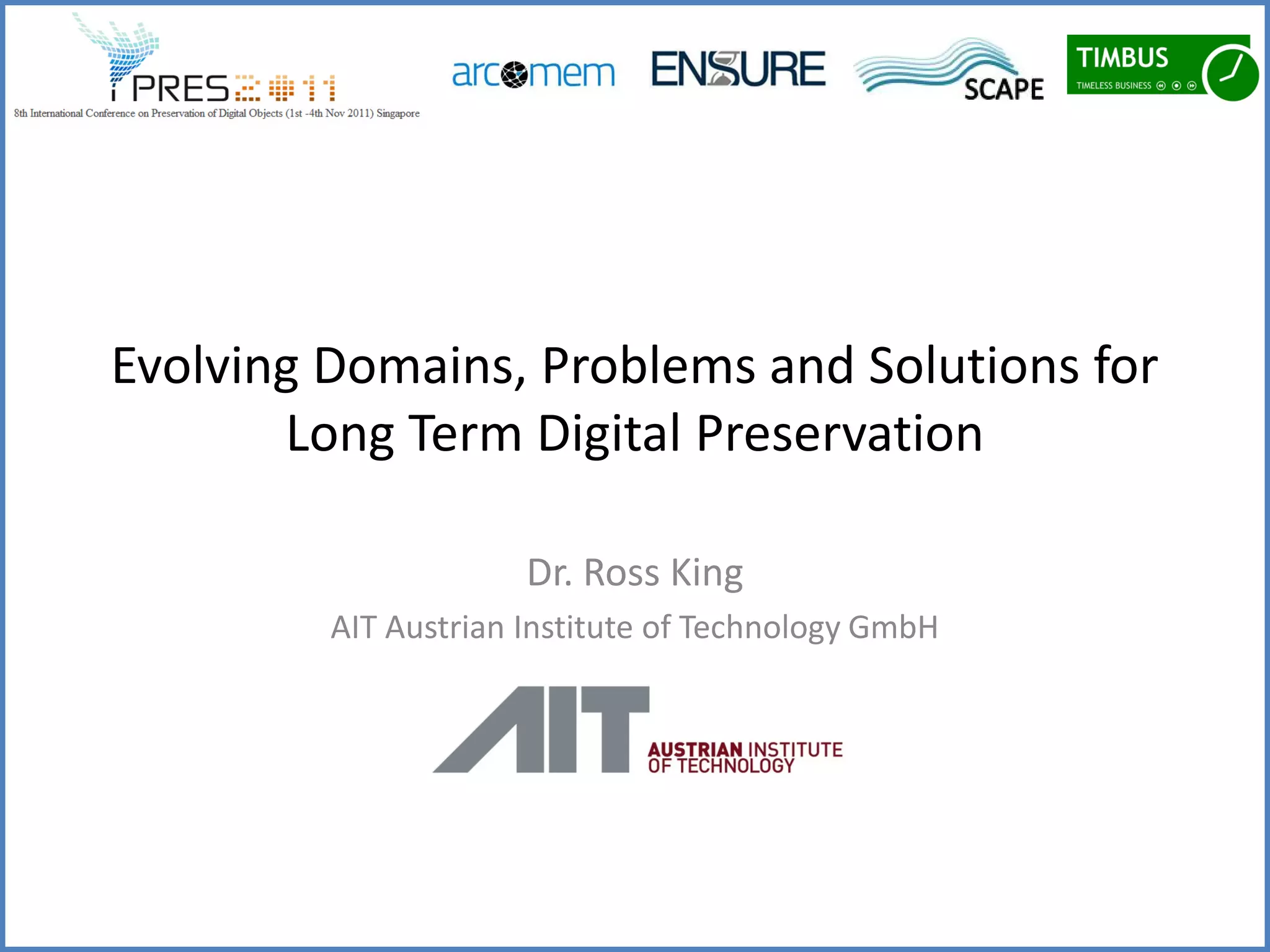 iPRES2011
8th International Conference on Preservation of Digital Objects (1st -4th Nov 2011) Singapore

arcomem ENSURE SCAPE TIMBUS TIMELESS BUSINESS

Evolving Domains, Problems and Solutions for Long Term Digital Preservation

Dr. Ross King

AIT Austrian Institute of Technology GmbH

AIT AUSTRIAN INSTITUTE OF TECHNOLOGY